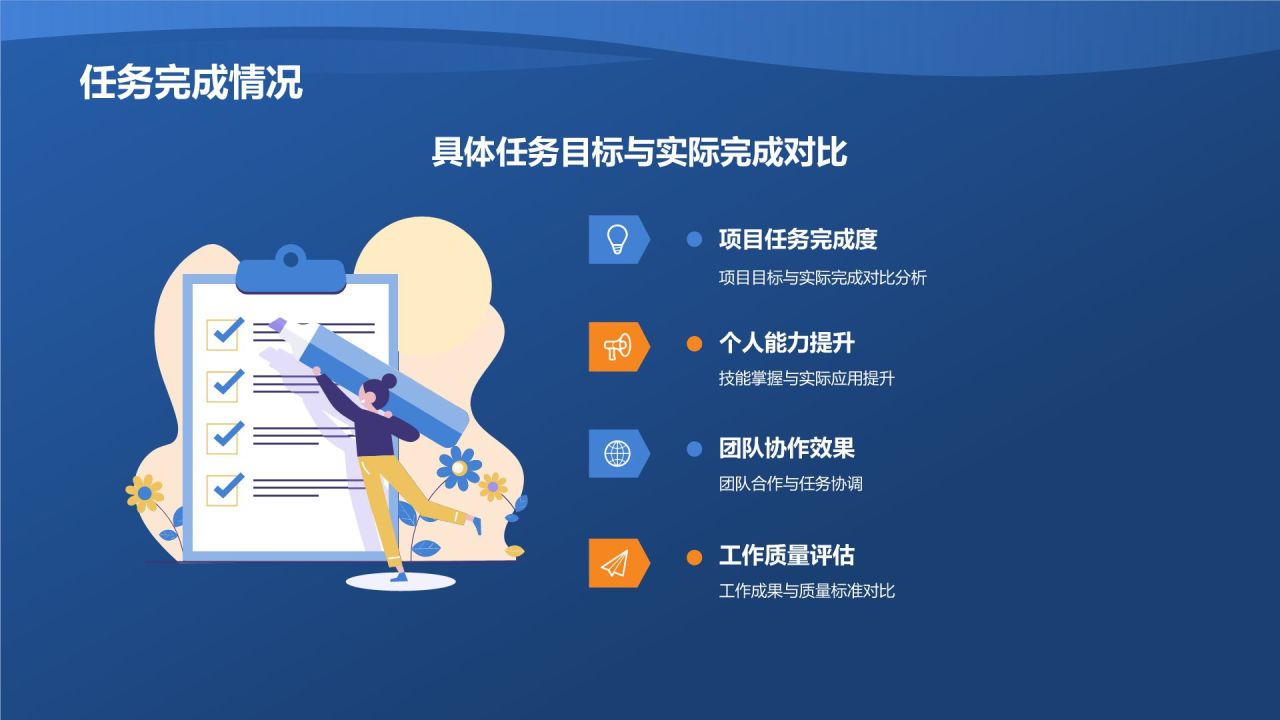 任务完成情况

具体任务目标与实际完成对比

项目任务完成度

项目目标与实际完成对比分析

个人能力提升

技能掌握与实际应用提升

团队协作效果

团队合作与任务协调

工作质量评估

工作成果与质量标准对比